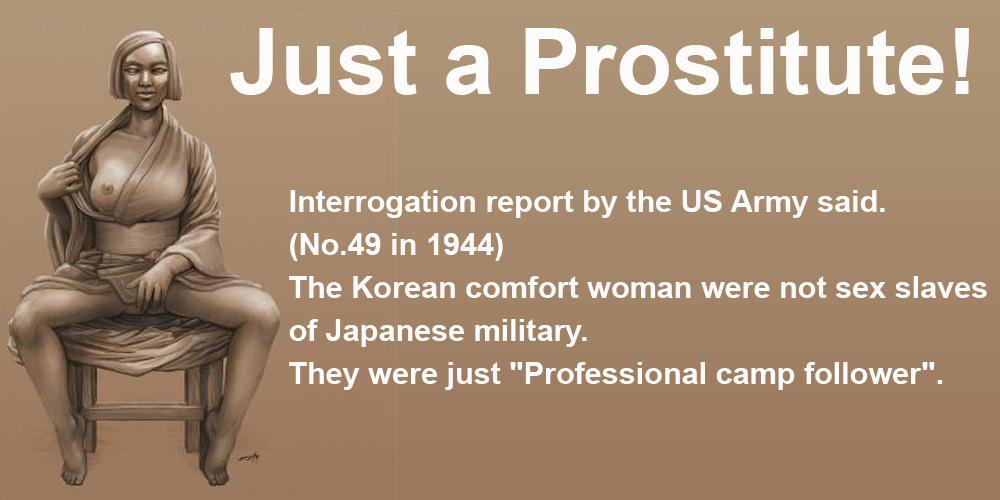 Just a Prostitute!

Interrogation report by the US Army said.
(No.49 in 1944)
The Korean comfort woman were not sex slaves of Japanese military.
They were just "Professional camp follower".